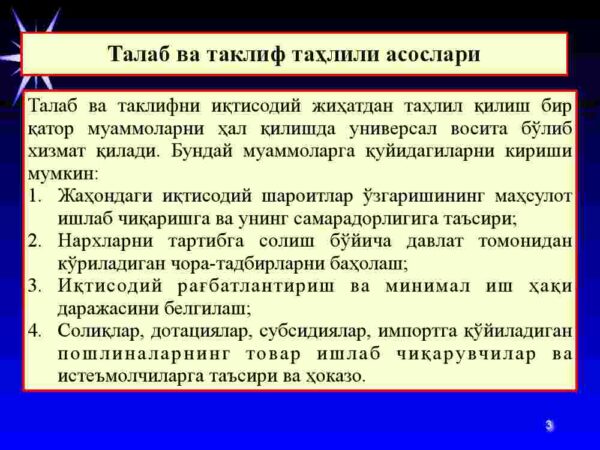 Талаб ва таклиф таҳлили асослари

Талаб ва таклифни иқтисодий жиҳатдан таҳлил қилиш бир қатор муаммоларни ҳал қилишда универсал восита бўлиб хизмат қилади. Бундай муаммоларга қуйидагиларни кириши мумкин:

1. Жаҳондаги иқтисодий шароитлар ўзгаришининг маҳсулот ишлаб чиқаришга ва унинг самарадорлигига таъсири;
2. Нархларни тартибга солиш бўйича давлат томонидан кўриладиган чора-тадбирларни баҳолаш;
3. Иқтисодий рағбатлантириш ва минимал иш ҳақи даражасини белгилаш;
4. Солиқлар, дотациялар, субсидиялар, импортга қўйиладиган пошлиналарнинг товар ишлаб чиқарувчилар ва истеъмолчиларга таъсири ва ҳоказо.

3